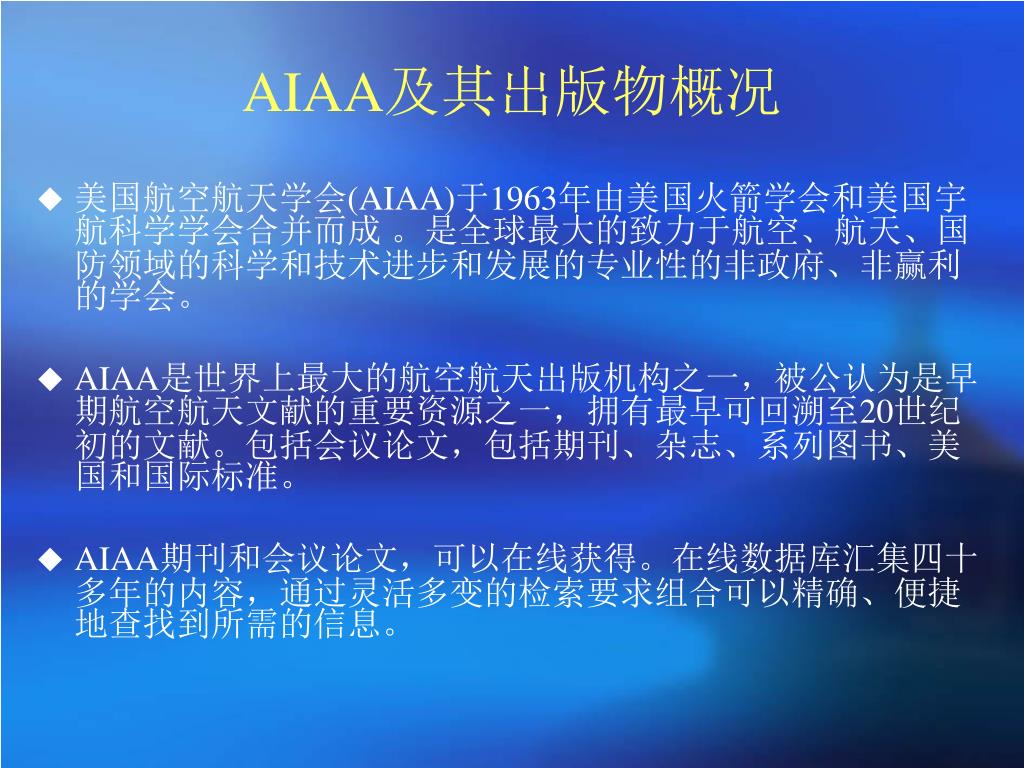 AIAA及其出版物概况

◆ 美国航空航天学会(AIAA)于1963年由美国火箭学会和美国宇航科学学会合并而成 。是全球最大的致力于航空、航天、国防领域的科学和技术进步和发展的专业性的非政府、非赢利的学会。

◆ AIAA是世界上最大的航空航天出版机构之一，被公认为是早期航空航天文献的重要资源之一，拥有最早可回溯至20世纪初的文献。包括会议论文，包括期刊、杂志、系列图书、美国和国际标准。

◆ AIAA期刊和会议论文，可以在线获得。在线数据库汇集四十多年的内容，通过灵活多变的检索要求组合可以精确、便捷地查找到所需的信息。